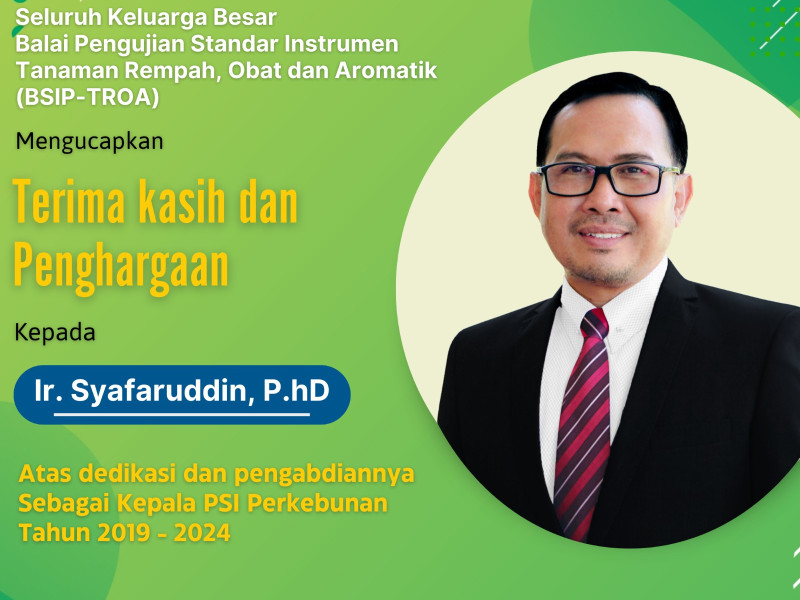 Seluruh Keluarga Besar
Balai Pengujian Standar Instrumen
Tanaman Rempah, Obat dan Aromatik
(BSIP-TROA)

Mengucapkan

Terima kasih dan Penghargaan

Kepada

Ir. Syafaruddin, P.hD

Atas dedikasi dan pengabdiannya
Sebagai Kepala PSI Perkebunan
Tahun 2019 - 2024